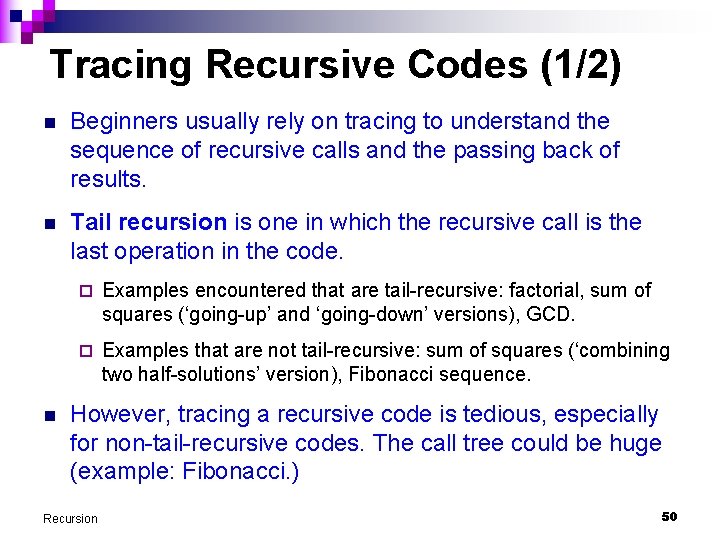 Tracing Recursive Codes (1/2)

Beginners usually rely on tracing to understand the sequence of recursive calls and the passing back of results.

Tail recursion is one in which the recursive call is the last operation in the code.

Examples encountered that are tail-recursive: factorial, sum of squares (‘going-up’ and ‘going-down’ versions), GCD.

Examples that are not tail-recursive: sum of squares (‘combining two half-solutions’ version), Fibonacci sequence.

However, tracing a recursive code is tedious, especially for non-tail-recursive codes. The call tree could be huge (example: Fibonacci.)

Recursion

50